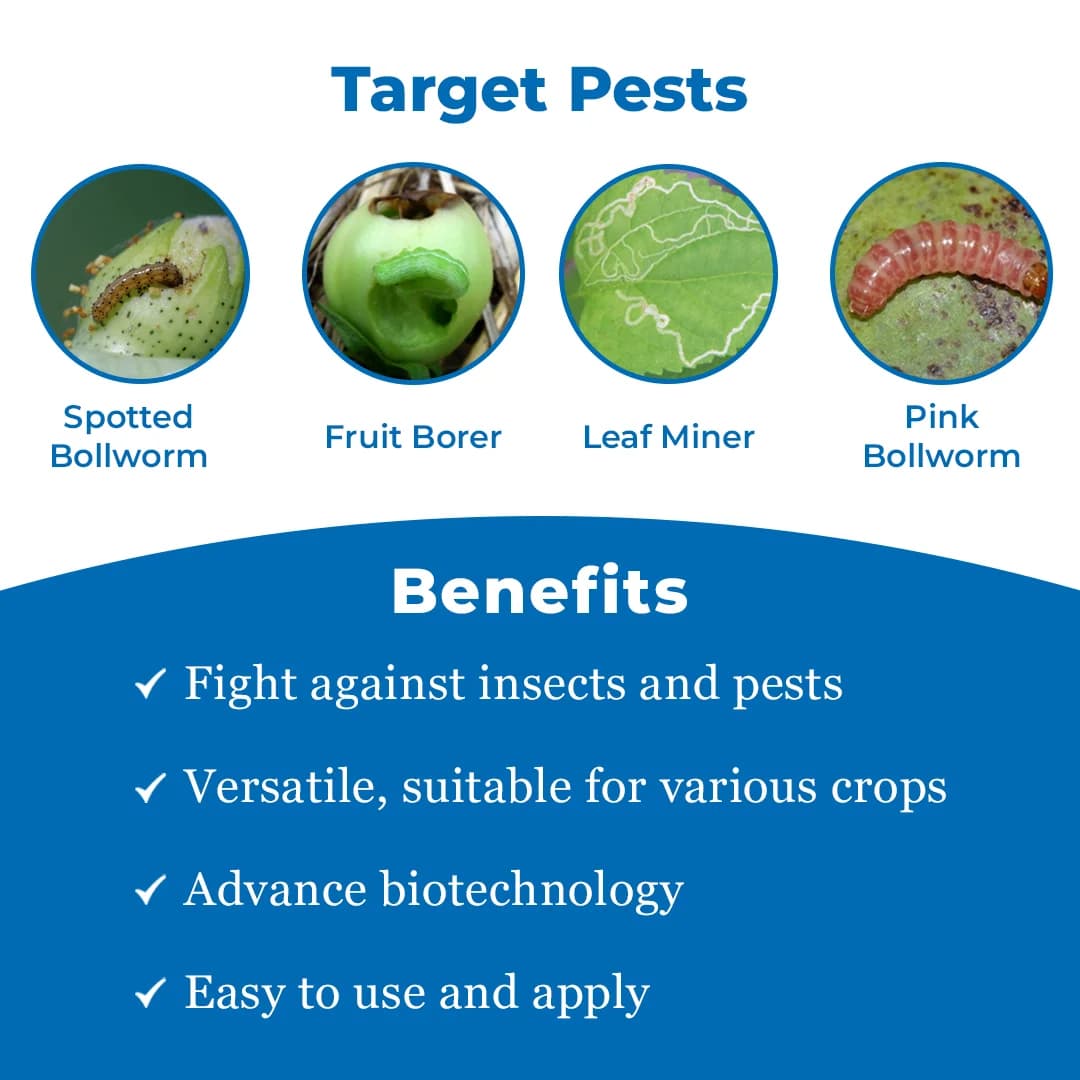 Target Pests

Spotted Bollworm

Fruit Borer

Leaf Miner

Pink Bollworm

Benefits

✓ Fight against insects and pests

✓ Versatile, suitable for various crops

✓ Advance biotechnology

✓ Easy to use and apply